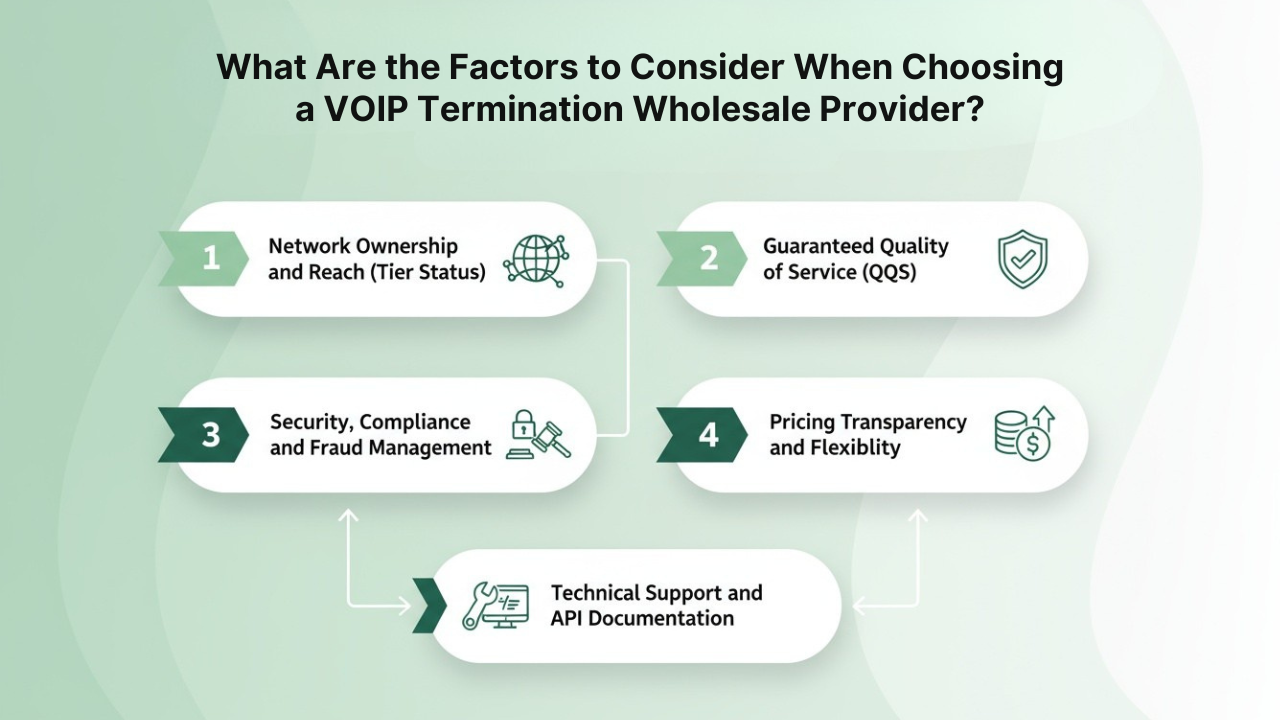 What Are the Factors to Consider When Choosing a VOIP Termination Wholesale Provider?

1 Network Ownership and Reach (Tier Status)

2 Guaranteed Quality of Service (QQS)

3 Security, Compliance and Fraud Management

4 Pricing Transparency and Flexiblity

Technical Support and API Documentation